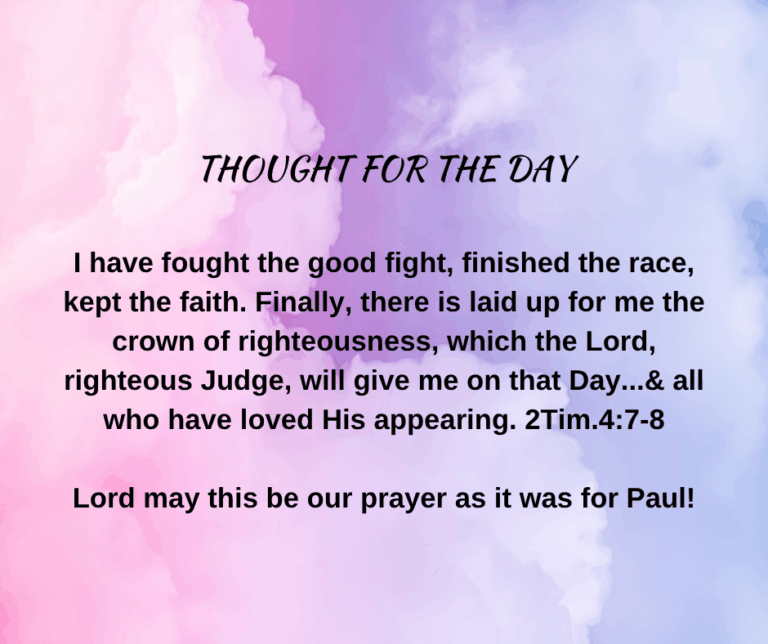 THOUGHT FOR THE DAY

I have fought the good fight, finished the race, kept the faith. Finally, there is laid up for me the crown of righteousness, which the Lord, righteous Judge, will give me on that Day...& all who have loved His appearing. 2Tim.4:7-8

Lord may this be our prayer as it was for Paul!